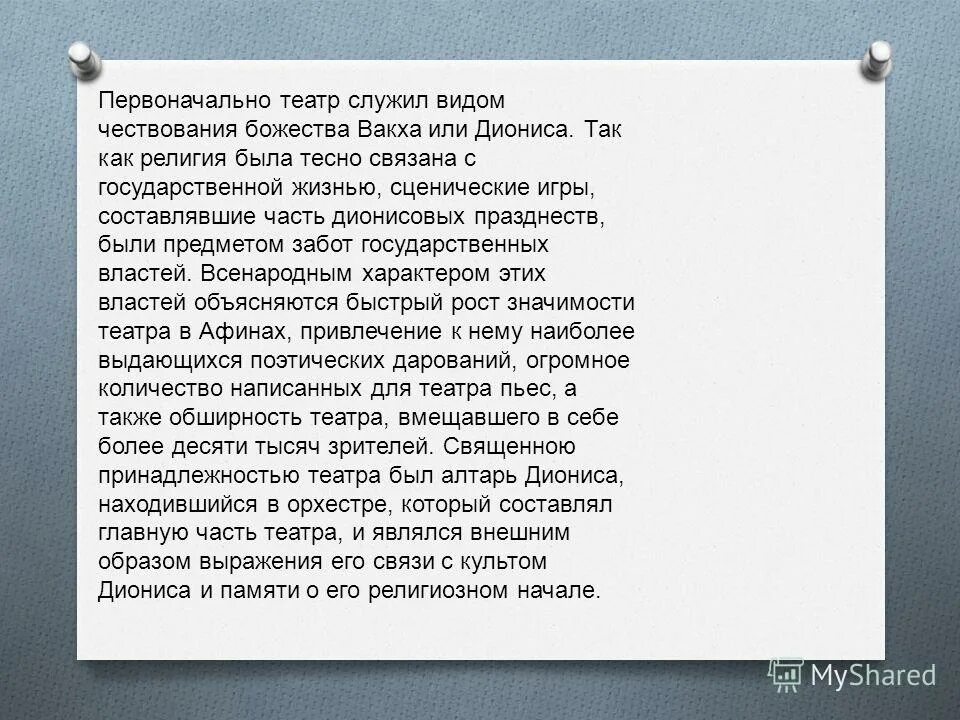 Первоначально театр служил видом чествования божества Вакха или Диониса. Так как религия была тесно связана с государственной жизнью, сценические игры, составлявшие часть дионисовых празднеств, были предметом забот государственных властей. Всенародным характером этих властей объясняются быстрый рост значимости театра в Афинах, привлечение к нему наиболее выдающихся поэтических дарований, огромное количество написанных для театра пьес, а также обширность театра, вмещавшего в себе более десяти тысяч зрителей. Священною принадлежностью театра был алтарь Диониса, находившийся в орхестре, который составлял главную часть театра, и являлся внешним образом выражения его связи с культом Диониса и памяти о его религиозном начале.

MyShared